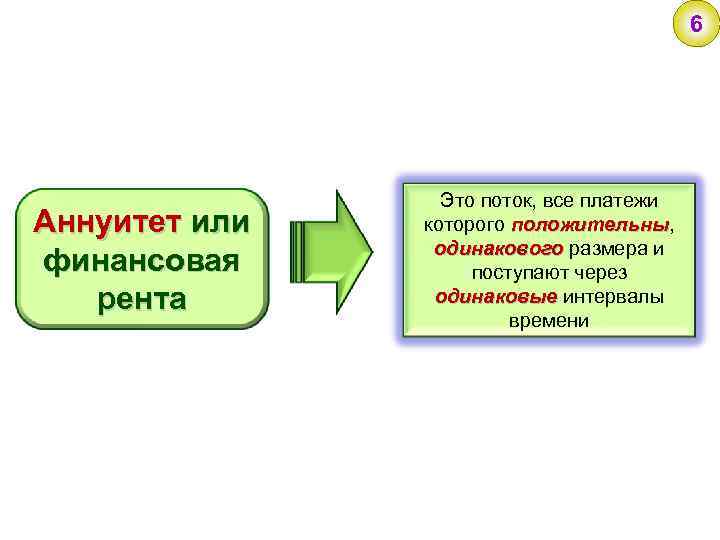 6

Аннуитет или финансовая рента

Это поток, все платежи которого положительны, одинакового размера и поступают через одинаковые интервалы времени